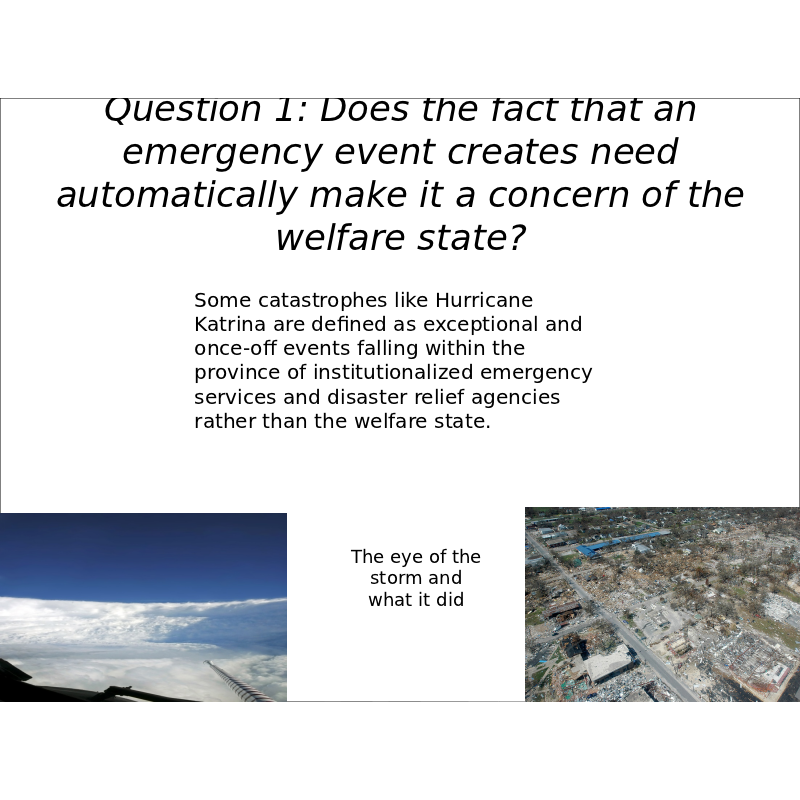 Question 1: Does the fact that an emergency event creates need automatically make it a concern of the welfare state?

Some catastrophes like Hurricane Katrina are defined as exceptional and once-off events falling within the province of institutionalized emergency services and disaster relief agencies rather than the welfare state.

The eye of the storm and what it did